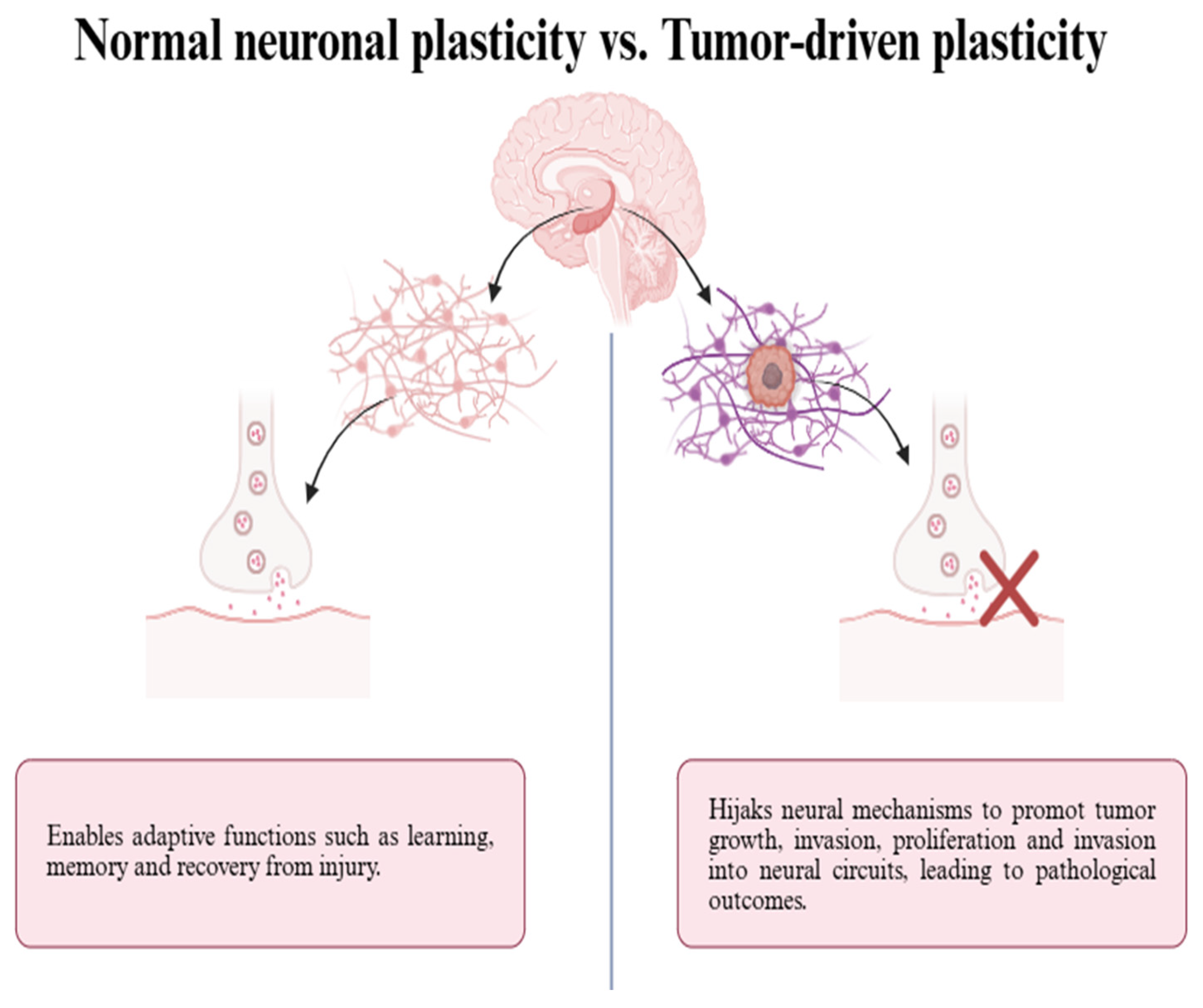 Normal neuronal plasticity vs. Tumor-driven plasticity

Enables adaptive functions such as learning, memory and recovery from injury.

Hijaks neural mechanisms to promot tumor growth, invasion, proliferation and invasion into neural circuits, leading to pathological outcomes.